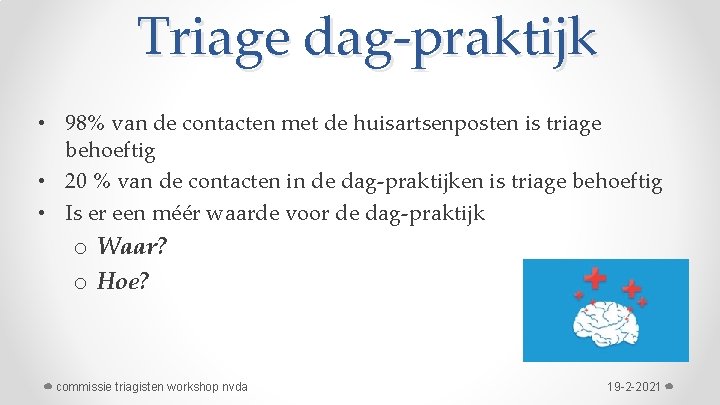 Triage dag-praktijk

• 98% van de contacten met de huisartsenposten is triage behoeftig
• 20 % van de contacten in de dag-praktijken is triage behoeftig
• Is er een méér waarde voor de dag-praktijk
o Waar?
o Hoe?

commissie triagisten workshop nvda

19-2-2021